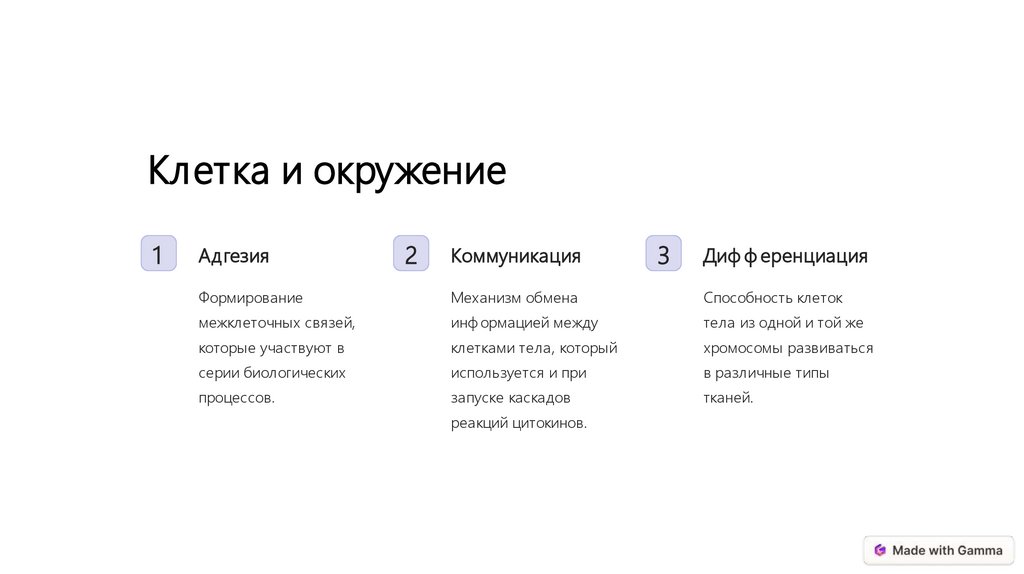 Клетка и окружение

1

Адгезия

Формирование межклеточных связей, которые участвуют в серии биологических процессов.

2

Коммуникация

Механизм обмена информацией между клетками тела, который используется и при запуске каскадов реакций цитокинов.

3

Дифференциация

Способность клеток тела из одной и той же хромосомы развиваться в различные типы тканей.

Made with Gamma